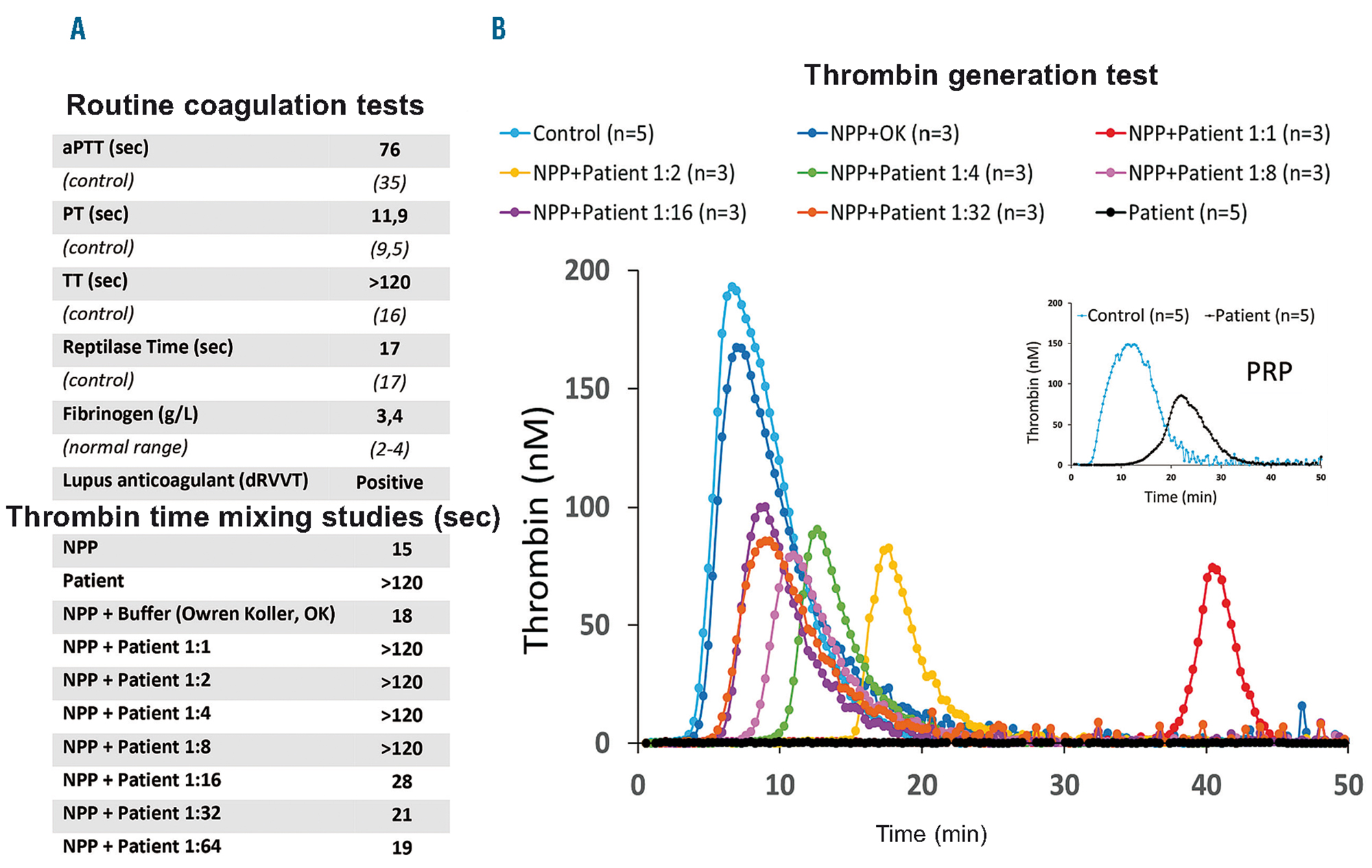 A

Routine coagulation tests

| aPTT (sec) | 76 |
|---|---|
| (control) | (35) |
| PT (sec) | 11,9 |
| (control) | (9,5) |
| TT (sec) | >120 |
| (control) | (16) |
| Reptilase Time (sec) | 17 |
| (control) | (17) |
| Fibrinogen (g/L) | 3,4 |
| (normal range) | (2-4) |
| Lupus anticoagulant (dRVVT) | Positive |

Thrombin time mixing studies (sec)

| NPP | 15 |
|---|---|
| Patient | >120 |
| NPP + Buffer (Owren Koller, OK) | 18 |
| NPP + Patient 1:1 | >120 |
| NPP + Patient 1:2 | >120 |
| NPP + Patient 1:4 | >120 |
| NPP + Patient 1:8 | >120 |
| NPP + Patient 1:16 | 28 |
| NPP + Patient 1:32 | 21 |
| NPP + Patient 1:64 | 19 |

B

Thrombin generation test

Control (n=5)
NPP+OK (n=3)
NPP+Patient 1:1 (n=3)
NPP+Patient 1:2 (n=3)
NPP+Patient 1:4 (n=3)
NPP+Patient 1:8 (n=3)
NPP+Patient 1:16 (n=3)
NPP+Patient 1:32 (n=3)
Patient (n=5)

Thrombin (nM)
200
150
100
50
0
0 10 20 30 40 50
Time (min)

Control (n=5) Patient (n=5)
PRP
Thrombin (nM)
200 150 100 50 0
0 10 20 30 40 50
Time (min)